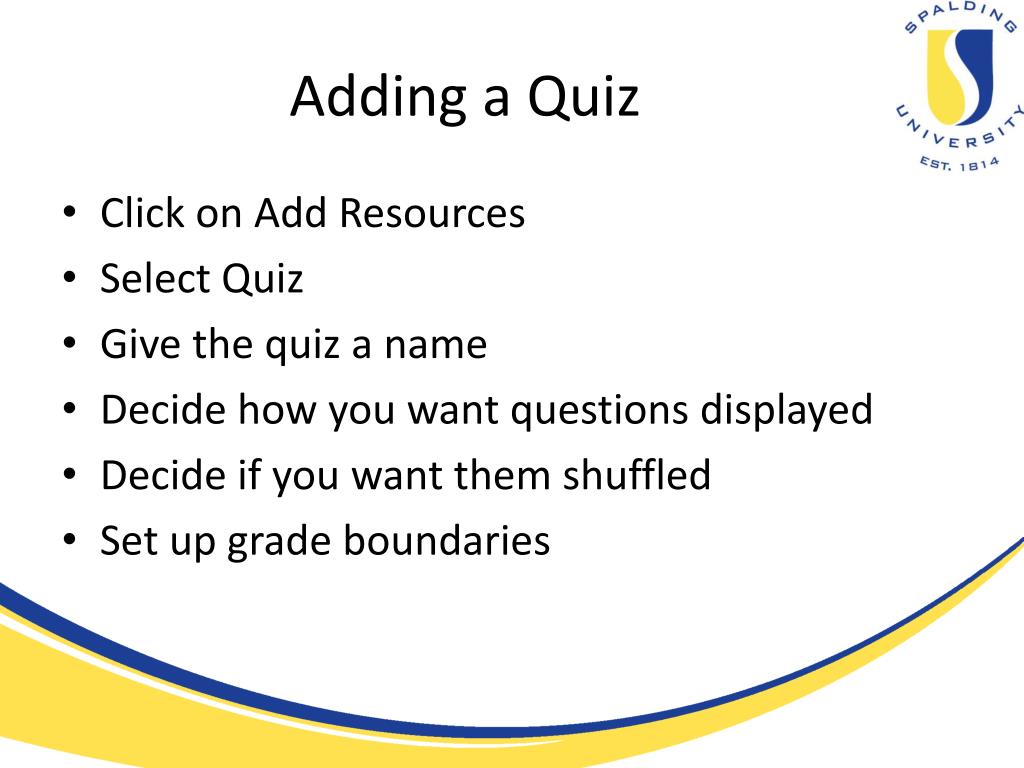 SPALDING
UNIVERSITY
EST. 1814

Adding a Quiz

• Click on Add Resources
• Select Quiz
• Give the quiz a name
• Decide how you want questions displayed
• Decide if you want them shuffled
• Set up grade boundaries